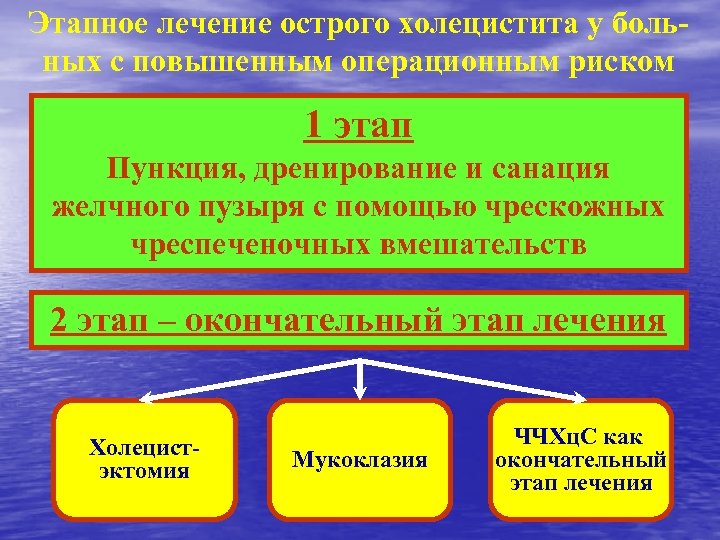 Этапное лечение острого холецистита у больных с повышенным операционным риском

1 этап
Пункция, дренирование и санация желчного пузыря с помощью чрескожных чреспеченочных вмешательств

2 этап – окончательный этап лечения

Холецистэктомия

Мукоклазия

ЧЧХцС как окончательный этап лечения